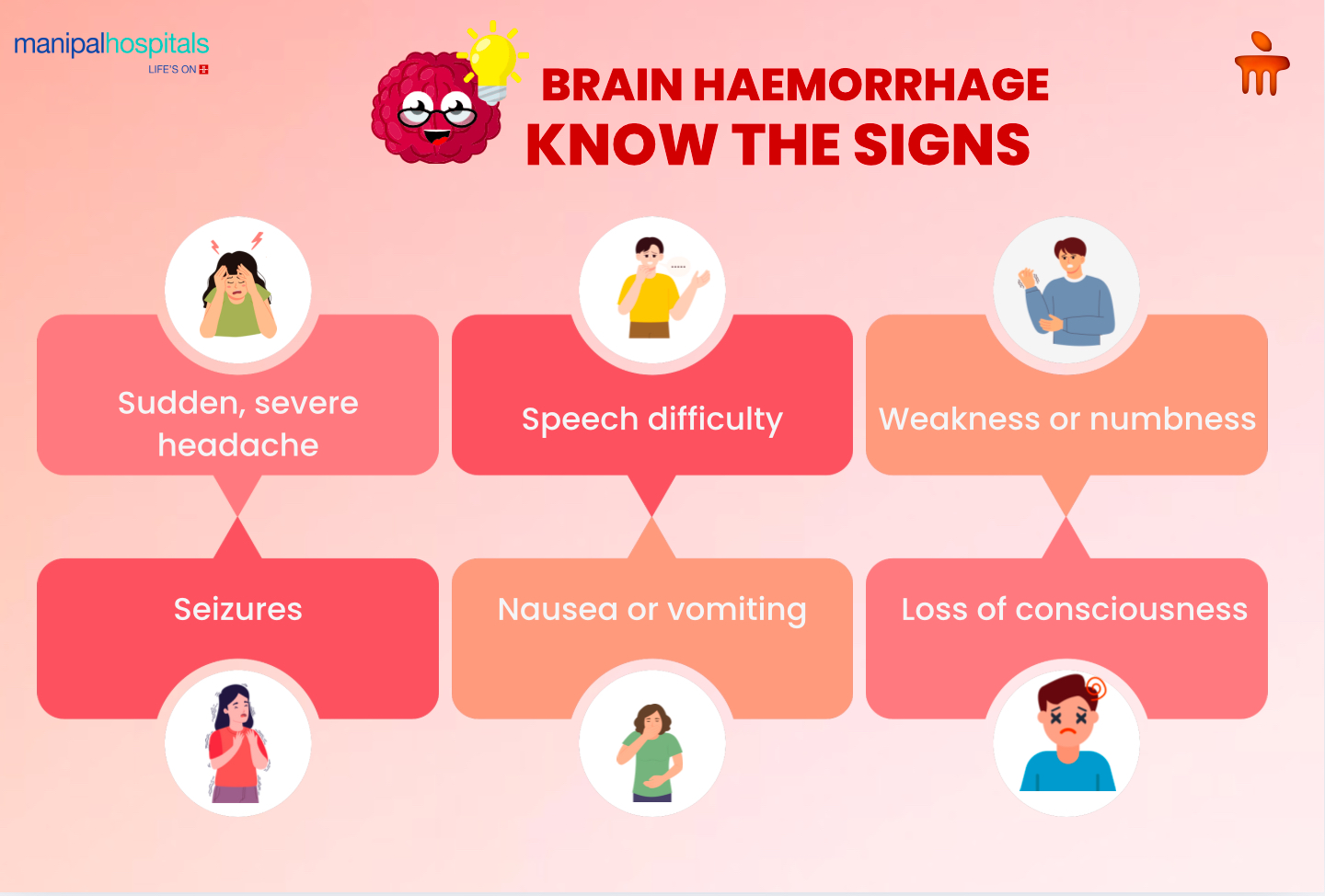 manipalhospitals
LIFE'S ON

BRAIN HAEMORRHAGE
KNOW THE SIGNS

Sudden, severe headache

Speech difficulty

Weakness or numbness

Seizures

Nausea or vomiting

Loss of consciousness